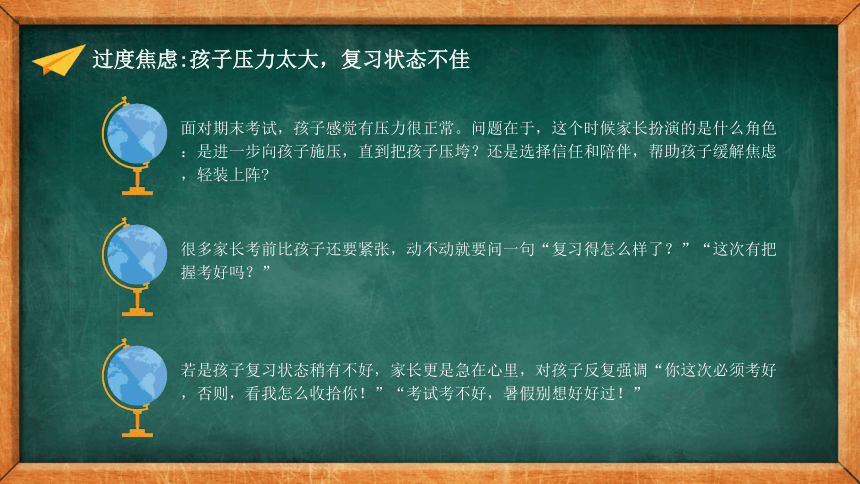 过度焦虑:孩子压力太大，复习状态不佳

面对期末考试，孩子感觉有压力很正常。问题在于，这个时候家长扮演的是什么角色：是进一步向孩子施压，直到把孩子压垮？还是选择信任和陪伴，帮助孩子缓解焦虑，轻装上阵?

很多家长考前比孩子还要紧张，动不动就要问一句“复习得怎么样了？”“这次有把握考好吗？”

若是孩子复习状态稍有不好，家长更是急在心里，对孩子反复强调“你这次必须考好，否则，看我怎么收拾你！”“考试考不好，暑假别想好好过！”